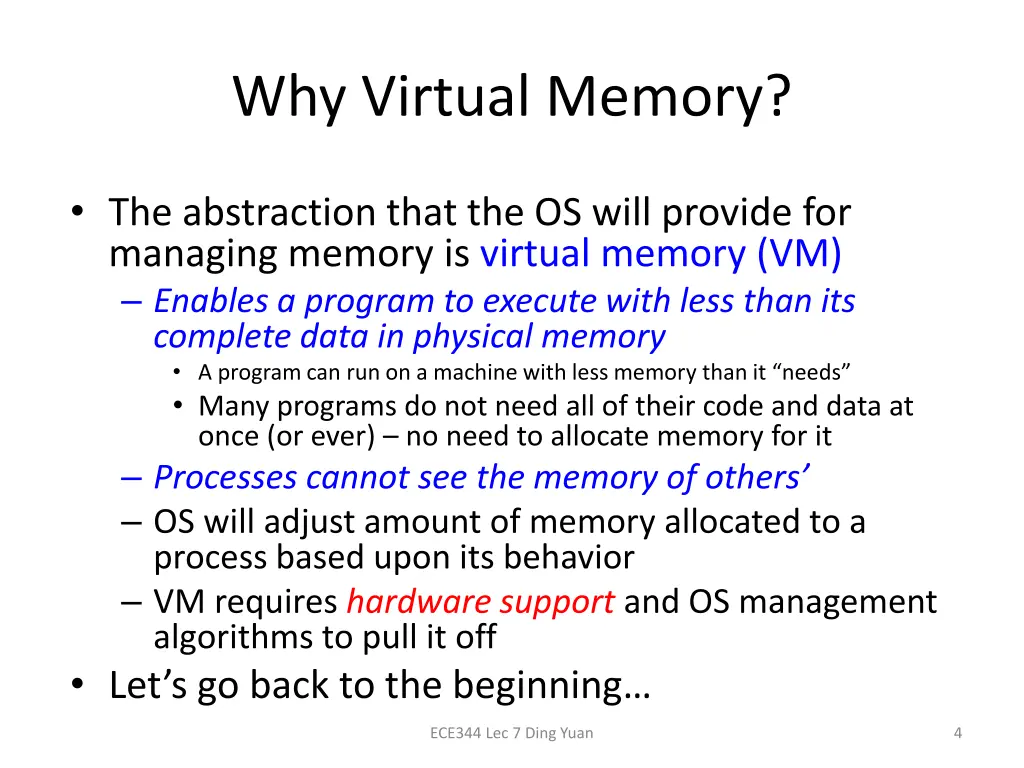 Why Virtual Memory?

• The abstraction that the OS will provide for managing memory is virtual memory (VM)
– Enables a program to execute with less than its complete data in physical memory
• A program can run on a machine with less memory than it “needs”
• Many programs do not need all of their code and data at once (or ever) – no need to allocate memory for it
– Processes cannot see the memory of others’
– OS will adjust amount of memory allocated to a process based upon its behavior
– VM requires hardware support and OS management algorithms to pull it off
• Let’s go back to the beginning…

ECE344 Lec 7 Ding Yuan

4